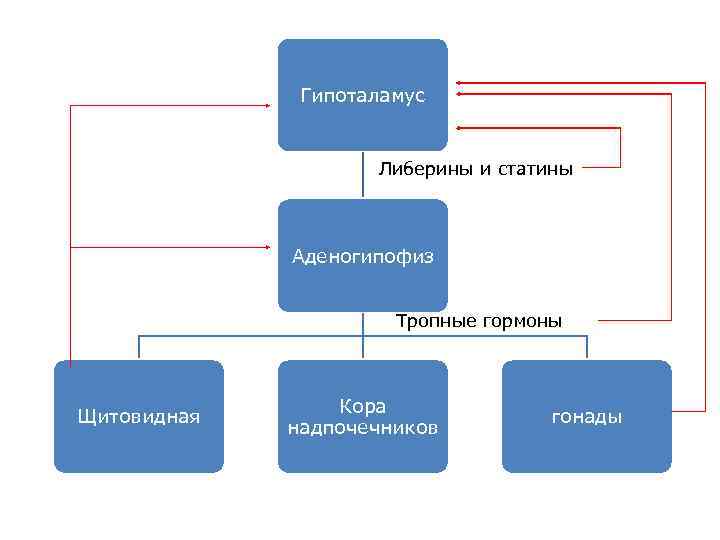 Гипоталамус

Либерины и статины

Аденогипофиз

Тропные гормоны

Щитовидная

Кора надпочечников

гонады